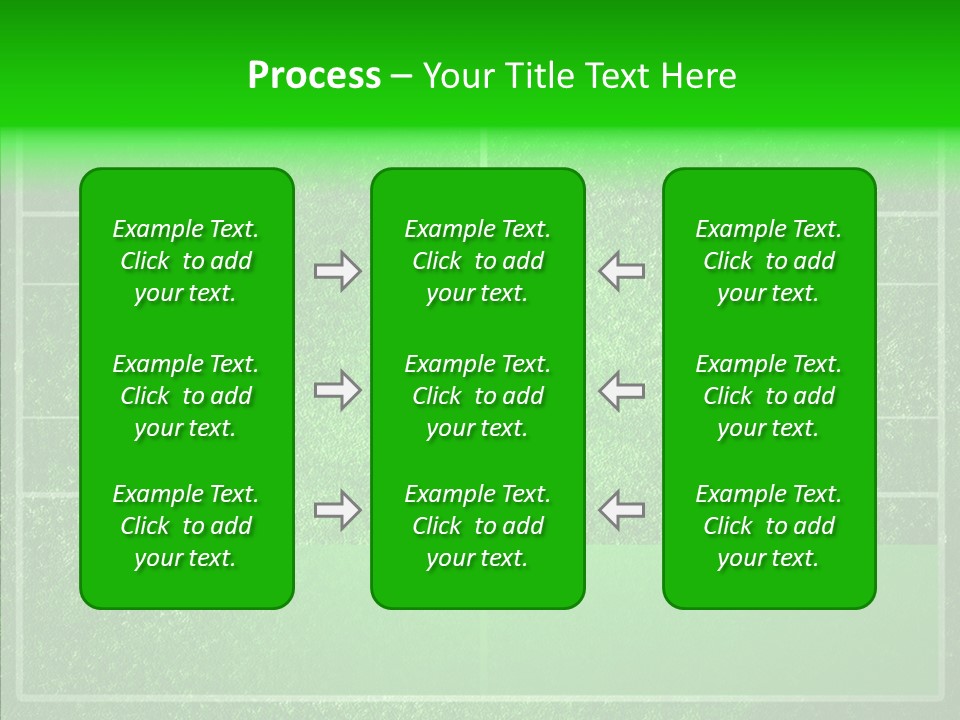 Process – Your Title Text Here

Example Text. Click to add your text.

Example Text. Click to add your text.

Example Text. Click to add your text.

Example Text. Click to add your text.

Example Text. Click to add your text.

Example Text. Click to add your text.

Example Text. Click to add your text.

Example Text. Click to add your text.

Example Text. Click to add your text.